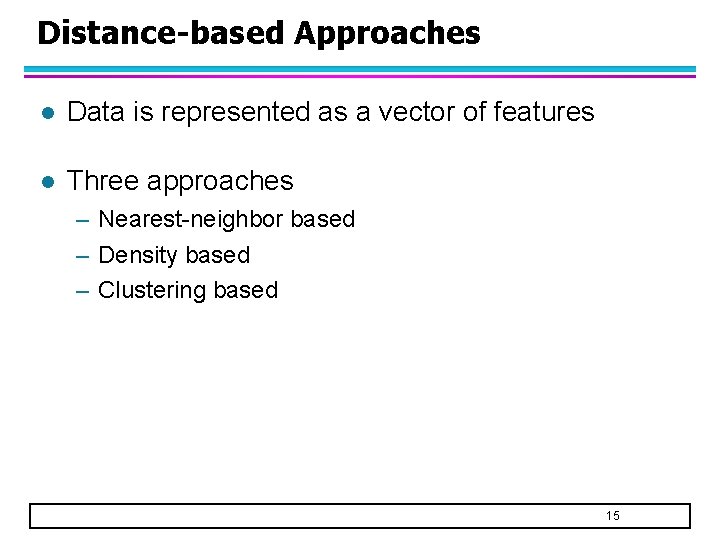 Distance-based Approaches

● Data is represented as a vector of features

● Three approaches
– Nearest-neighbor based
– Density based
– Clustering based

15